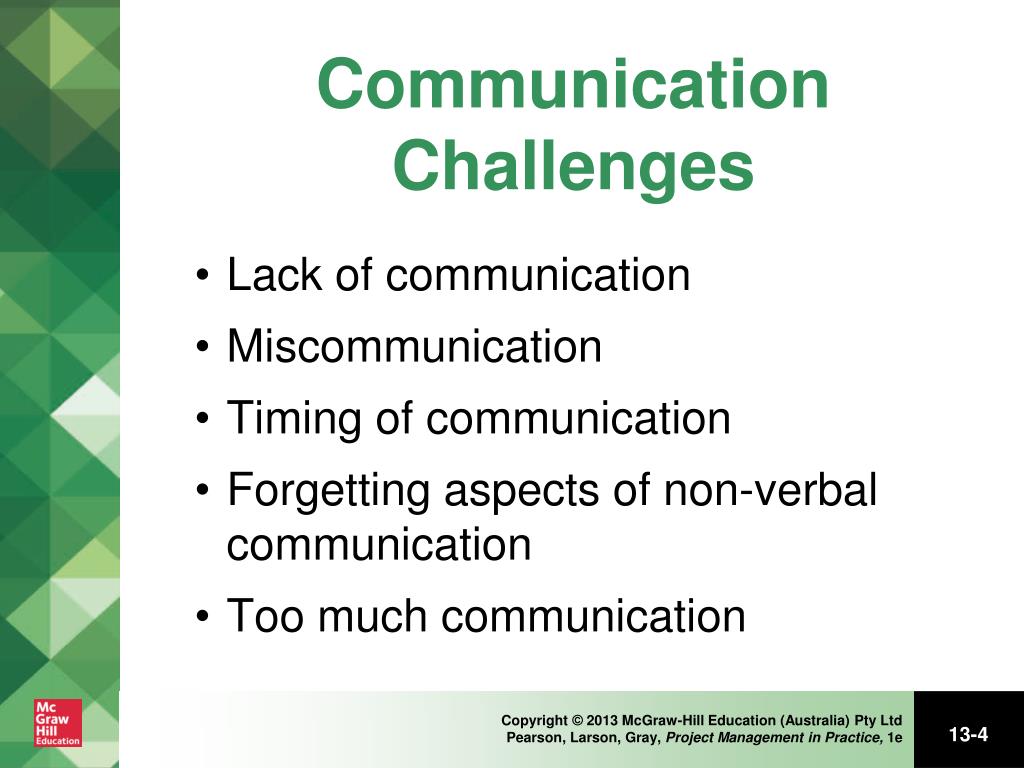 Communication Challenges

• Lack of communication
• Miscommunication
• Timing of communication
• Forgetting aspects of non-verbal communication
• Too much communication

Mc Graw Hill Education

Copyright © 2013 McGraw-Hill Education (Australia) Pty Ltd
Pearson, Larson, Gray, Project Management in Practice, 1e

13-4